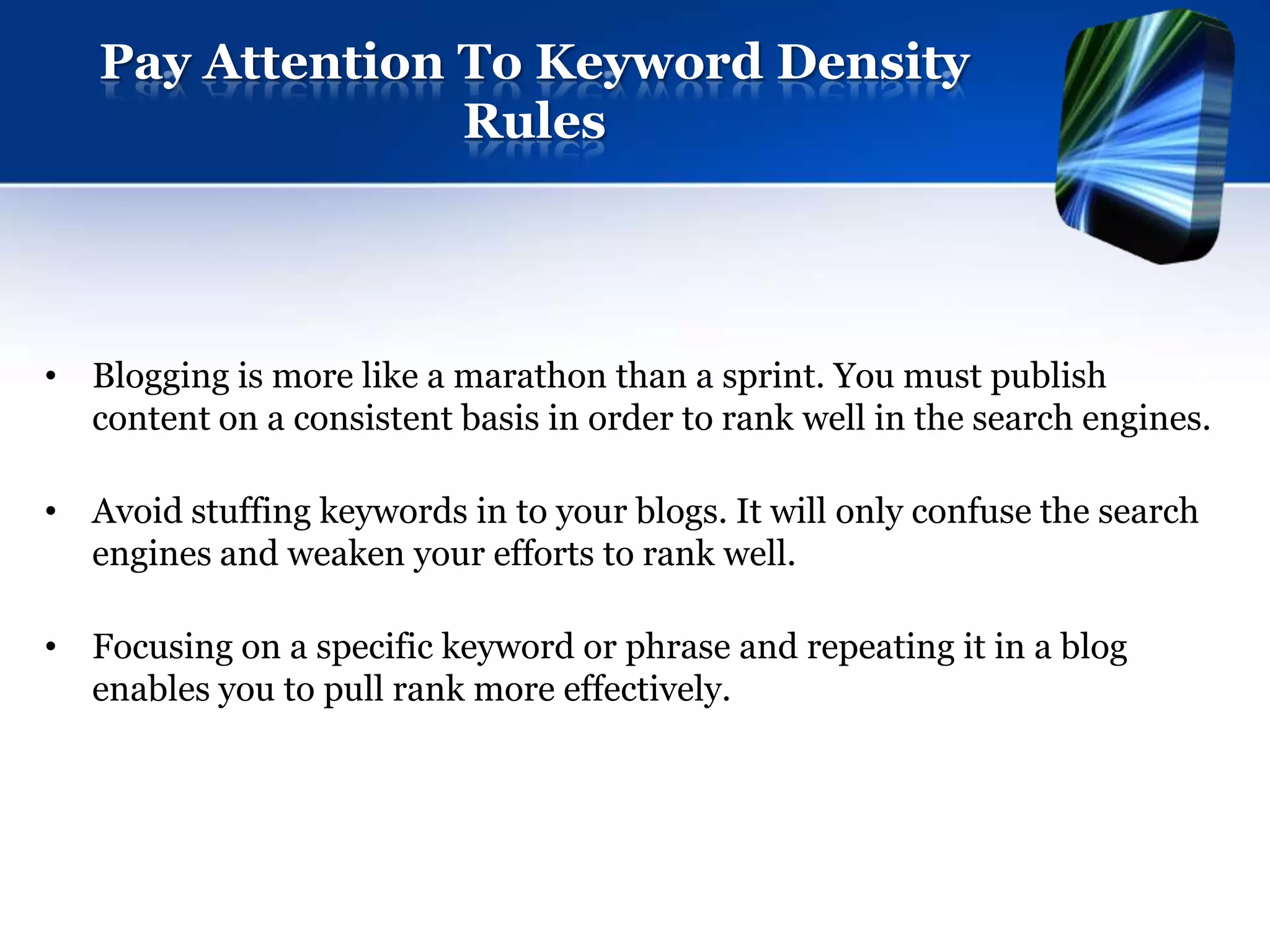 Pay Attention To Keyword Density Rules

• Blogging is more like a marathon than a sprint. You must publish content on a consistent basis in order to rank well in the search engines.

• Avoid stuffing keywords in to your blogs. It will only confuse the search engines and weaken your efforts to rank well.

• Focusing on a specific keyword or phrase and repeating it in a blog enables you to pull rank more effectively.